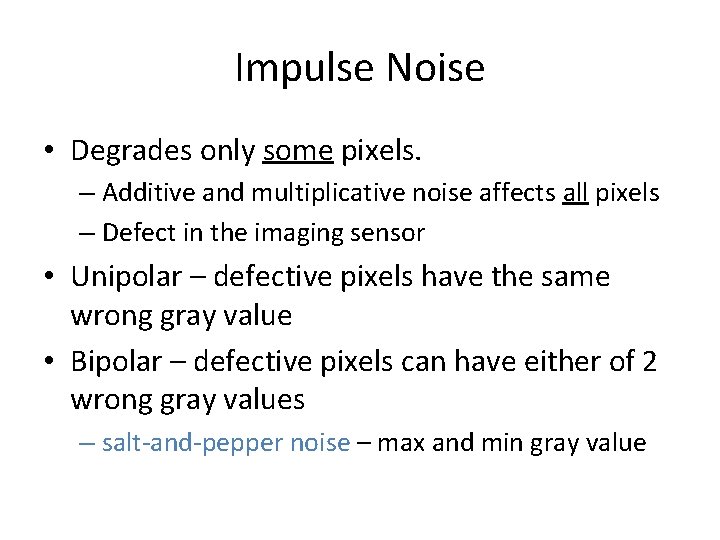 Impulse Noise

• Degrades only some pixels.
– Additive and multiplicative noise affects all pixels
– Defect in the imaging sensor

• Unipolar – defective pixels have the same wrong gray value

• Bipolar – defective pixels can have either of 2 wrong gray values
– salt-and-pepper noise – max and min gray value